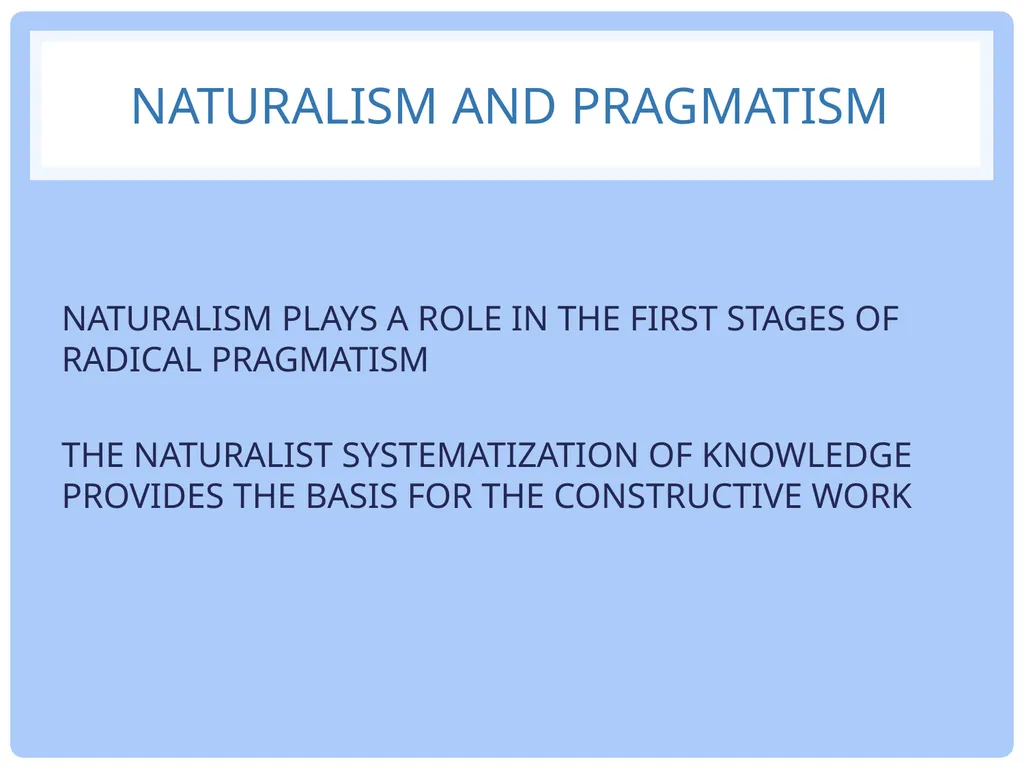 NATURALISM AND PRAGMATISM

NATURALISM PLAYS A ROLE IN THE FIRST STAGES OF RADICAL PRAGMATISM

THE NATURALIST SYSTEMATIZATION OF KNOWLEDGE PROVIDES THE BASIS FOR THE CONSTRUCTIVE WORK